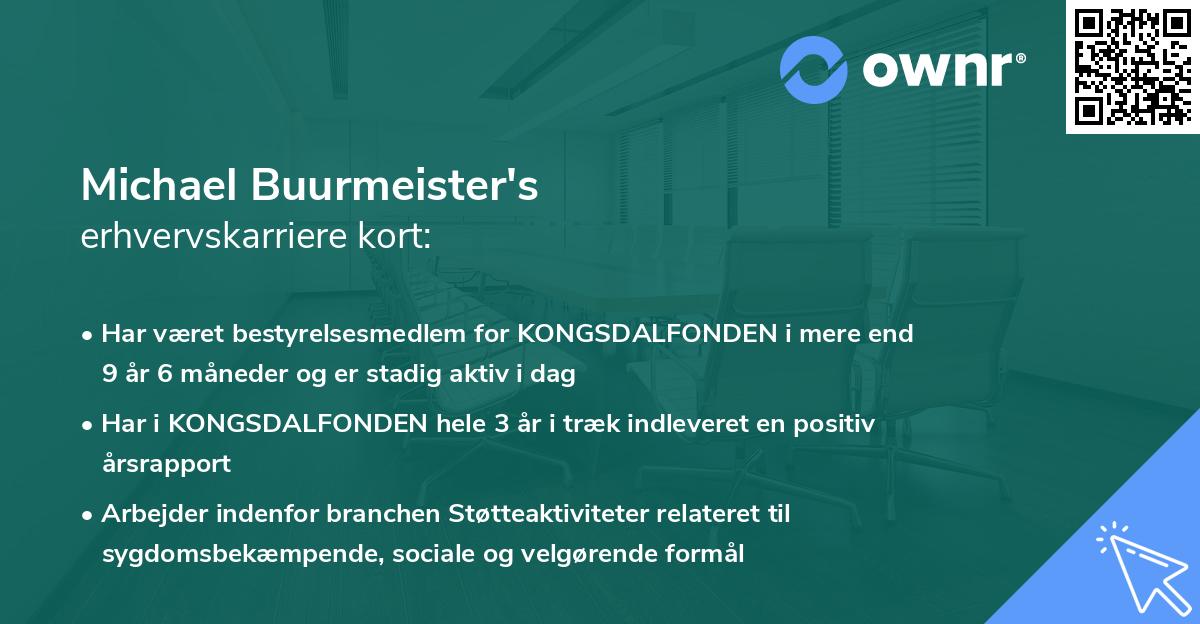 ownr®

Michael Buurmeister's
erhvervskarriere kort:

• Har været bestyrelsesmedlem for KONGSDALFONDEN i mere end 9 år 6 måneder og er stadig aktiv i dag

• Har i KONGSDALFONDEN hele 3 år i træk indleveret en positiv årsrapport

• Arbejder indenfor branchen Støtteaktiviteter relateret til sygdomsbekæmpende, sociale og velgørende formål